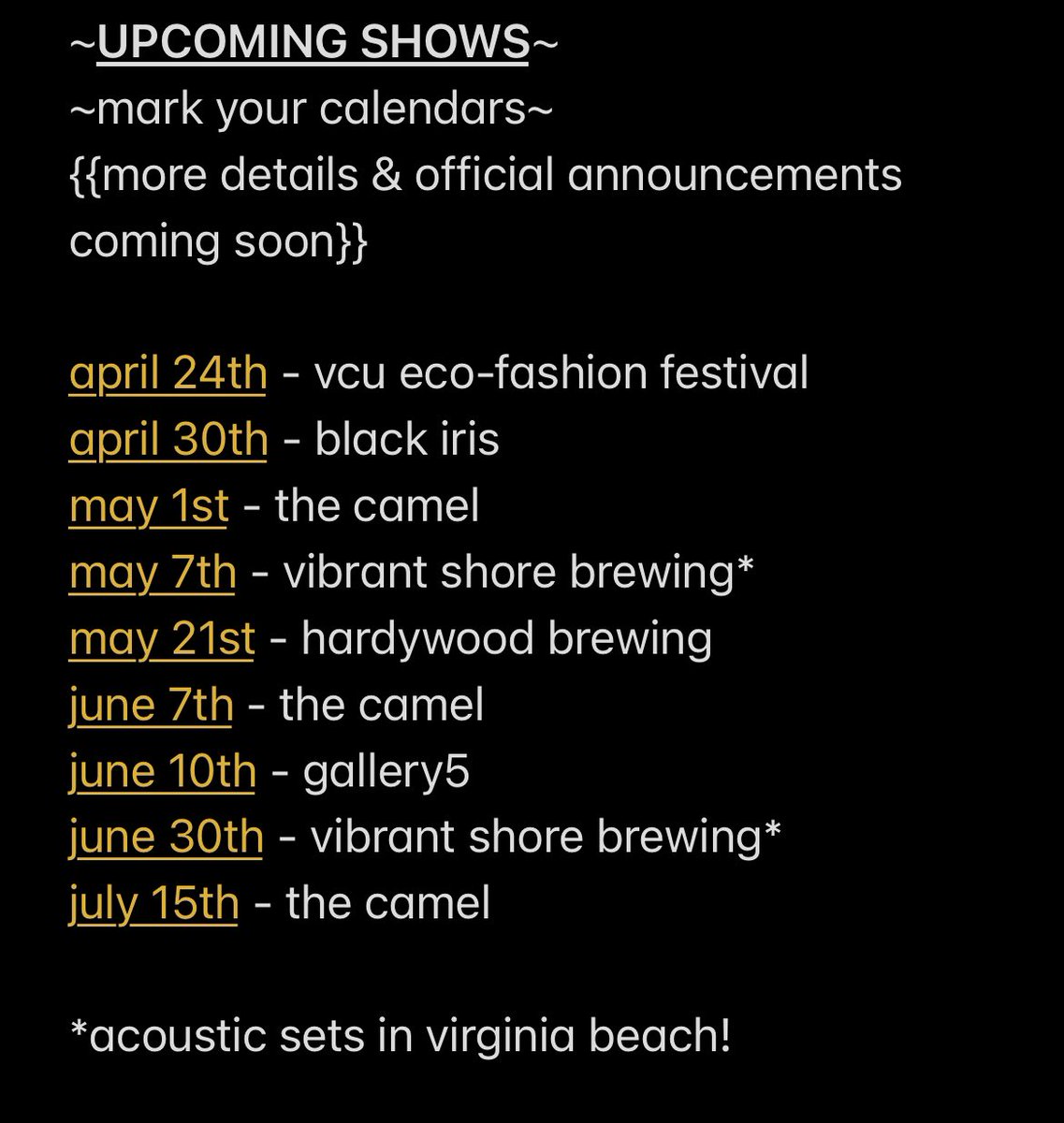 ~UPCOMING SHOWS~
~mark your calendars~
{{more details & official announcements coming soon}}

april 24th - vcu eco-fashion festival
april 30th - black iris
may 1st - the camel
may 7th - vibrant shore brewing*
may 21st - hardywood brewing
june 7th - the camel
june 10th - gallery5
june 30th - vibrant shore brewing*
july 15th - the camel

*acoustic sets in virginia beach!